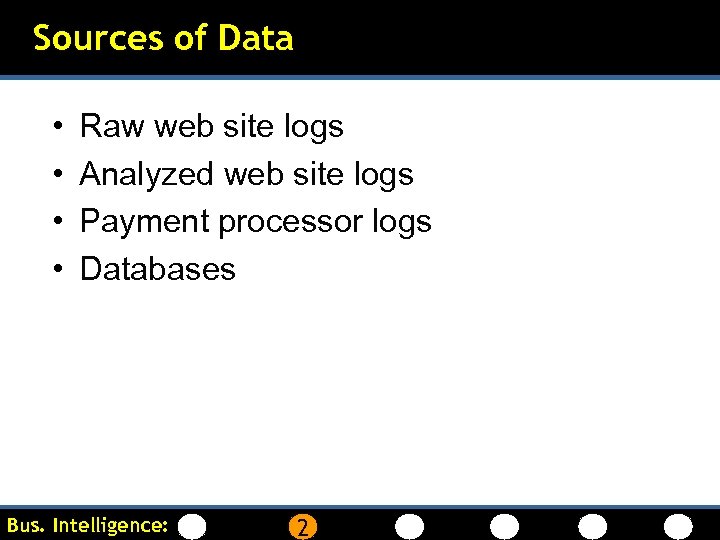 Sources of Data

• Raw web site logs
• Analyzed web site logs
• Payment processor logs
• Databases

Bus. Intelligence: 2